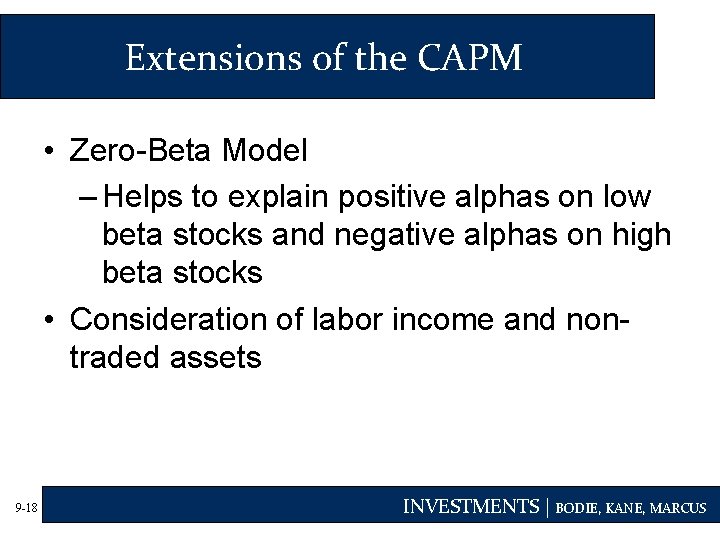 Extensions of the CAPM

• Zero-Beta Model

– Helps to explain positive alphas on low beta stocks and negative alphas on high beta stocks

• Consideration of labor income and non-traded assets

9-18

INVESTMENTS | BODIE, KANE, MARCUS